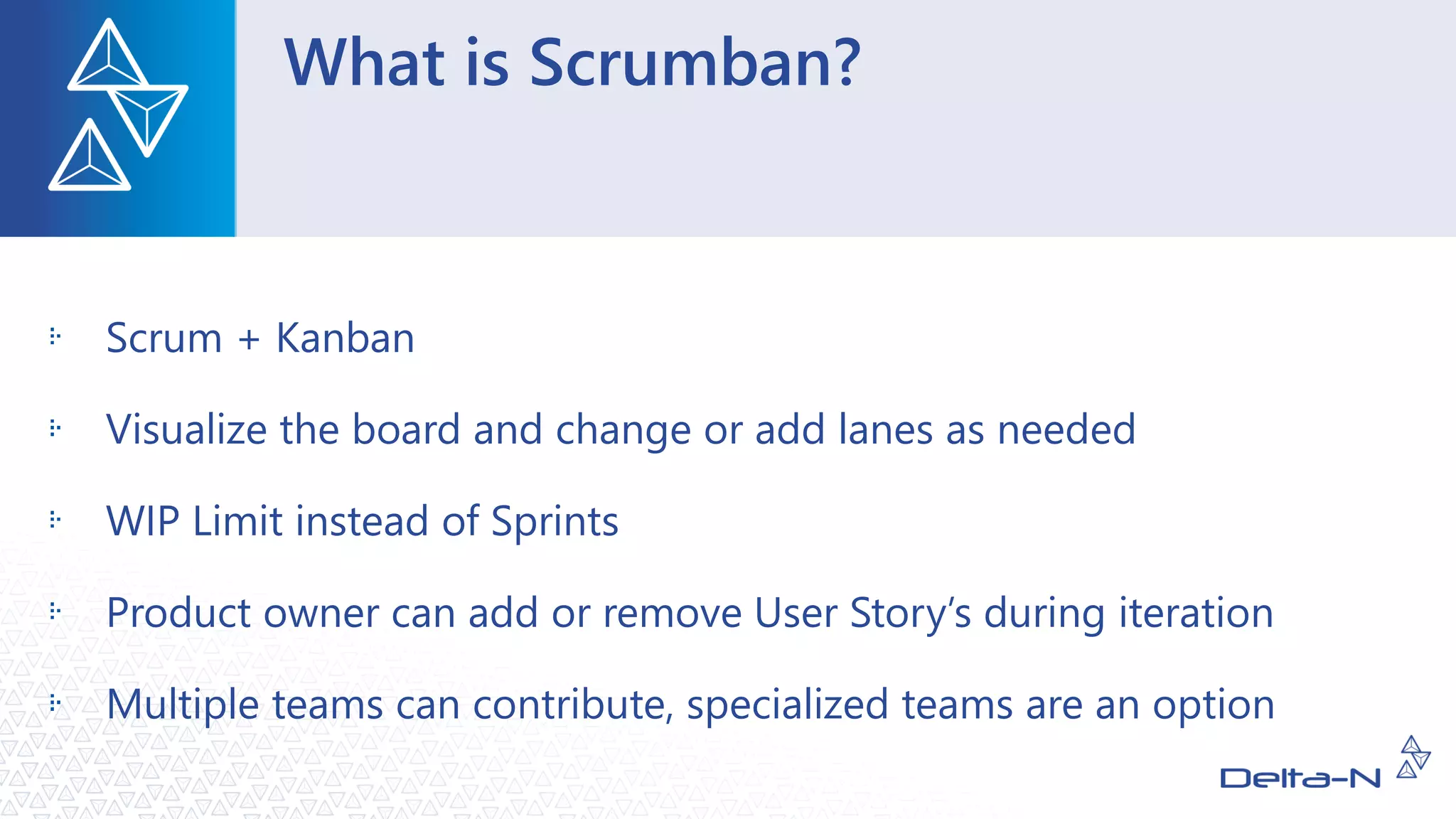 What is Scrumban?

Scrum + Kanban

Visualize the board and change or add lanes as needed

WIP Limit instead of Sprints

Product owner can add or remove User Story's during iteration

Multiple teams can contribute, specialized teams are an option

Delta-N